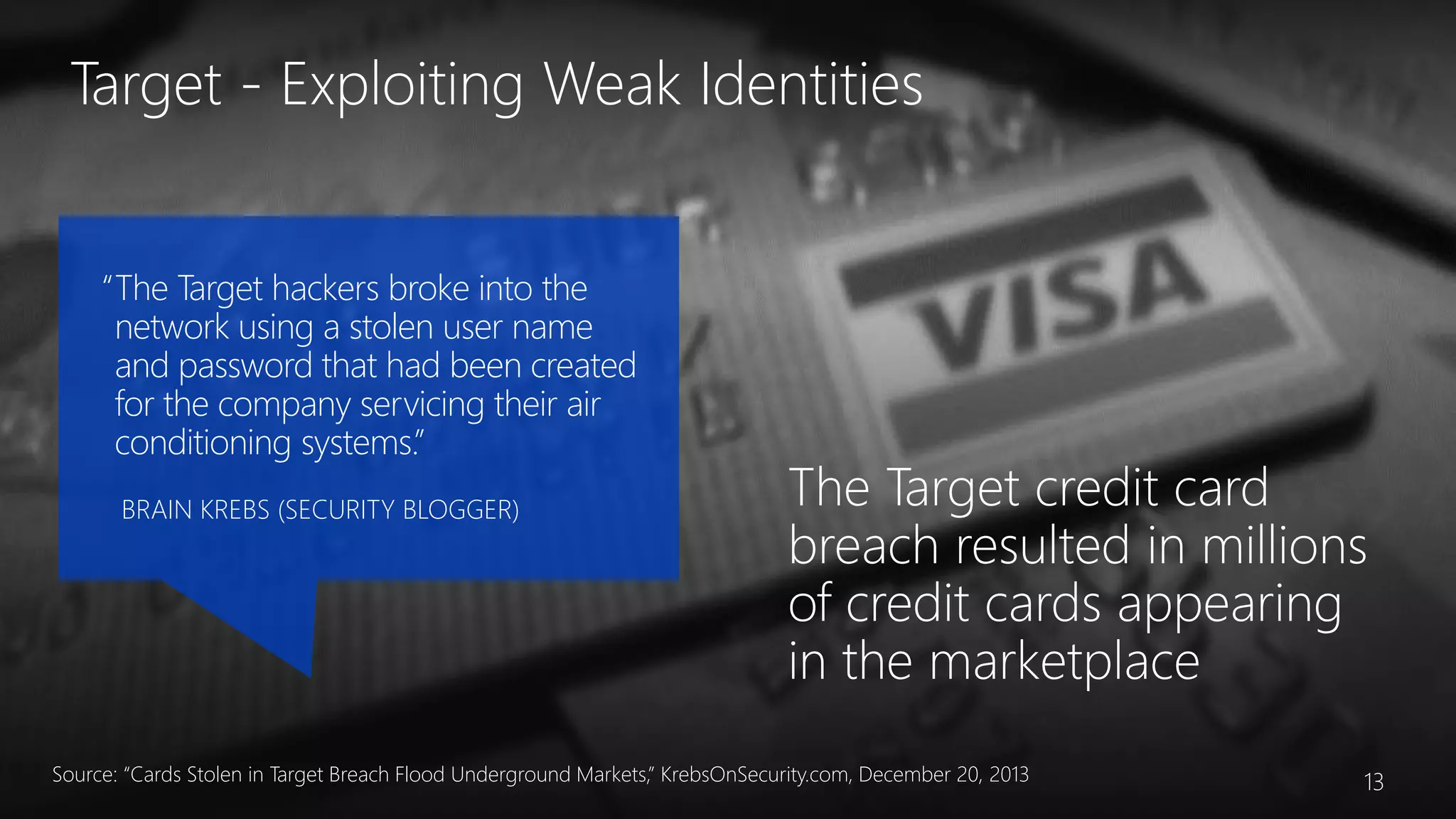 Target - Exploiting Weak Identities

"The Target hackers broke into the network using a stolen user name and password that had been created for the company servicing their air conditioning systems."

BRAIN KREBS (SECURITY BLOGGER)

VISA

The Target credit card breach resulted in millions of credit cards appearing in the marketplace

Source: "Cards Stolen in Target Breach Flood Underground Markets," KrebsOnSecurity.com, December 20, 2013

13